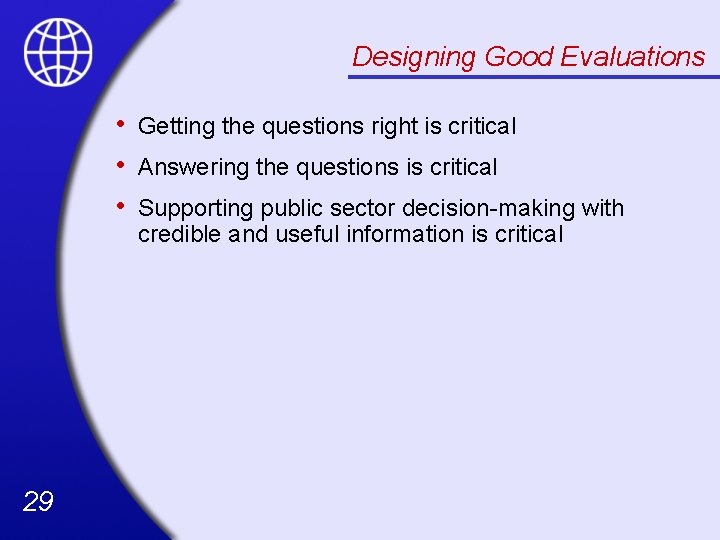 Designing Good Evaluations

• Getting the questions right is critical
• Answering the questions is critical
• Supporting public sector decision-making with credible and useful information is critical

29